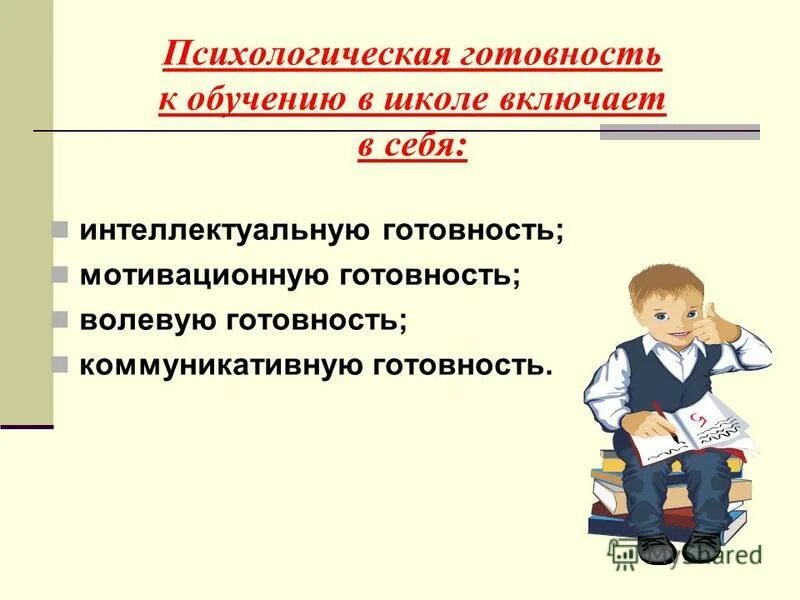 Психологическая готовность к обучению в школе включает в себя:

интеллектуальную готовность;
мотивационную готовность;
волевую готовность;
коммуникативную готовность.

5

MyShared